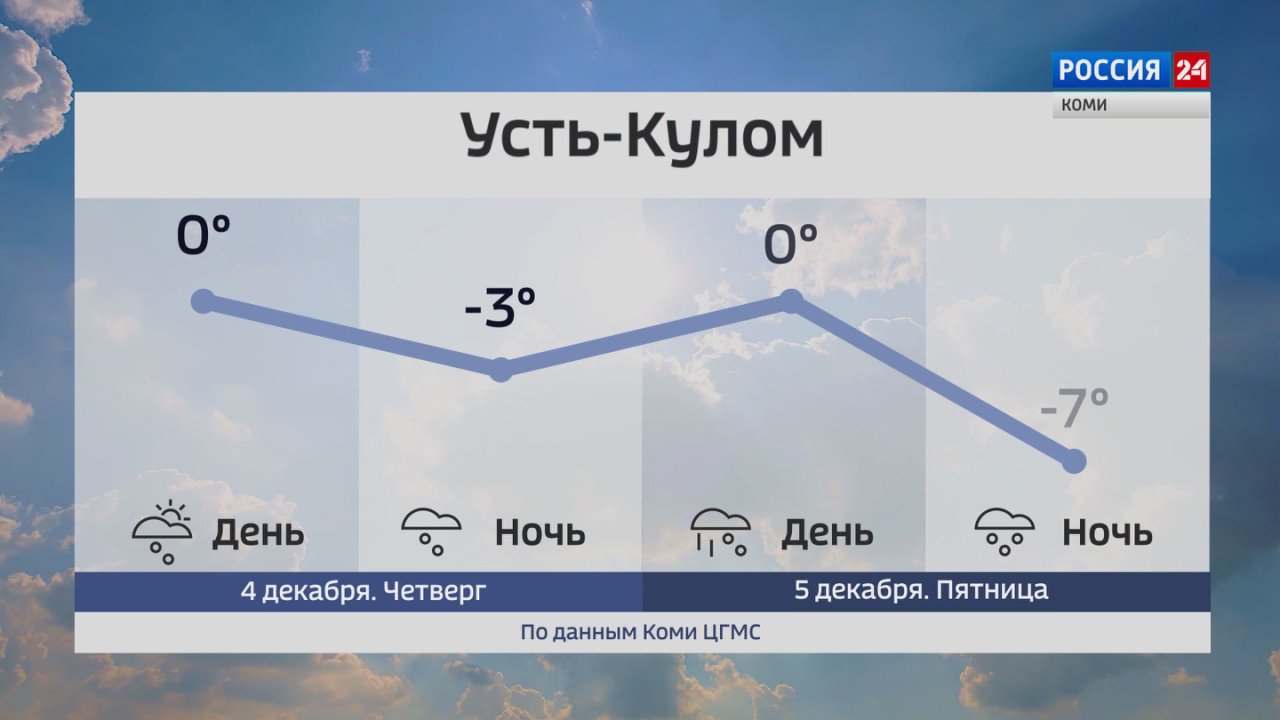 РОССИЯ 24
КОМИ

Усть-Кулом

0°
-3°
0°
-7°

День
Ночь
День
Ночь

4 декабря. Четверг
5 декабря. Пятница

По данным Коми ЦГМС